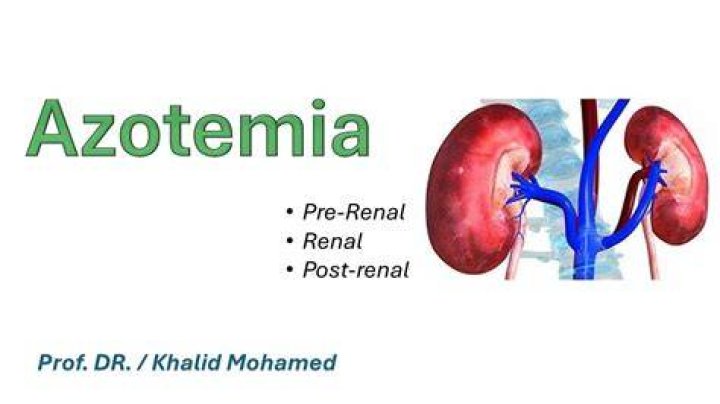 Azotemia

• Pre-Renal
• Renal
• Post-renal

Prof. DR. / Khalid Mohamed